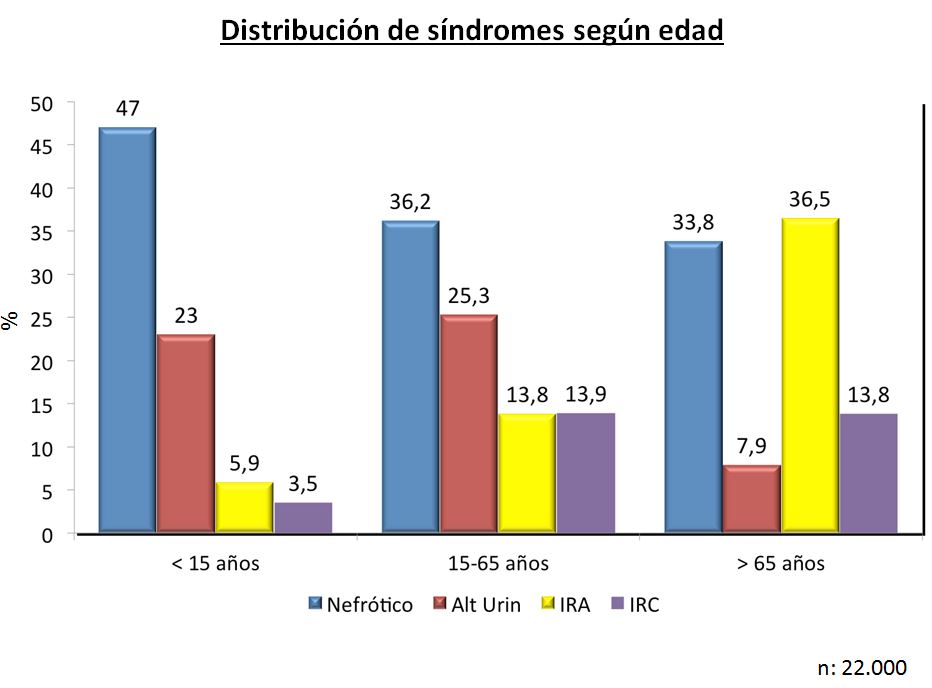 Distribución de síndromes según edad

%

50
45
40
35
30
25
20
15
10
5
0

47
23
5,9
3,5
36,2
25,3
13,8
13,9
33,8
7,9
36,5
13,8

< 15 años
15-65 años
> 65 años

Nefrótico
Alt Urin
IRA
IRC

n: 22.000